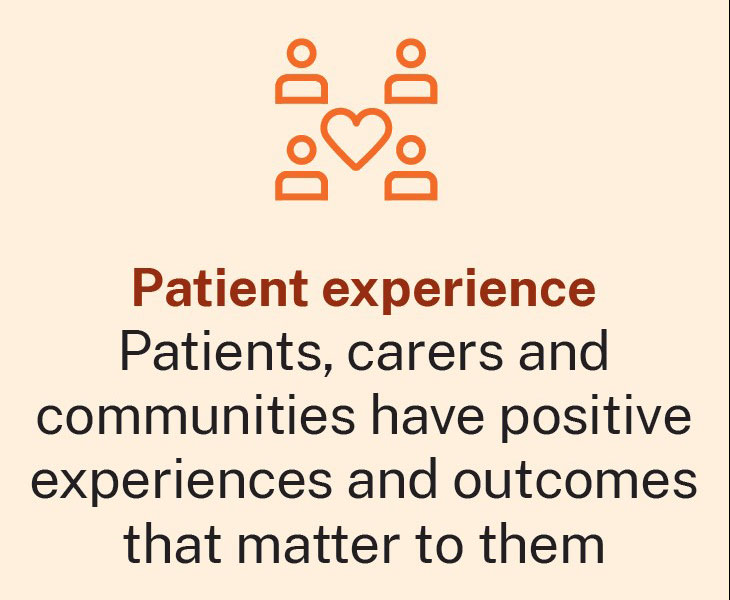 Patient experience
Patients, carers and communities have positive experiences and outcomes that matter to them